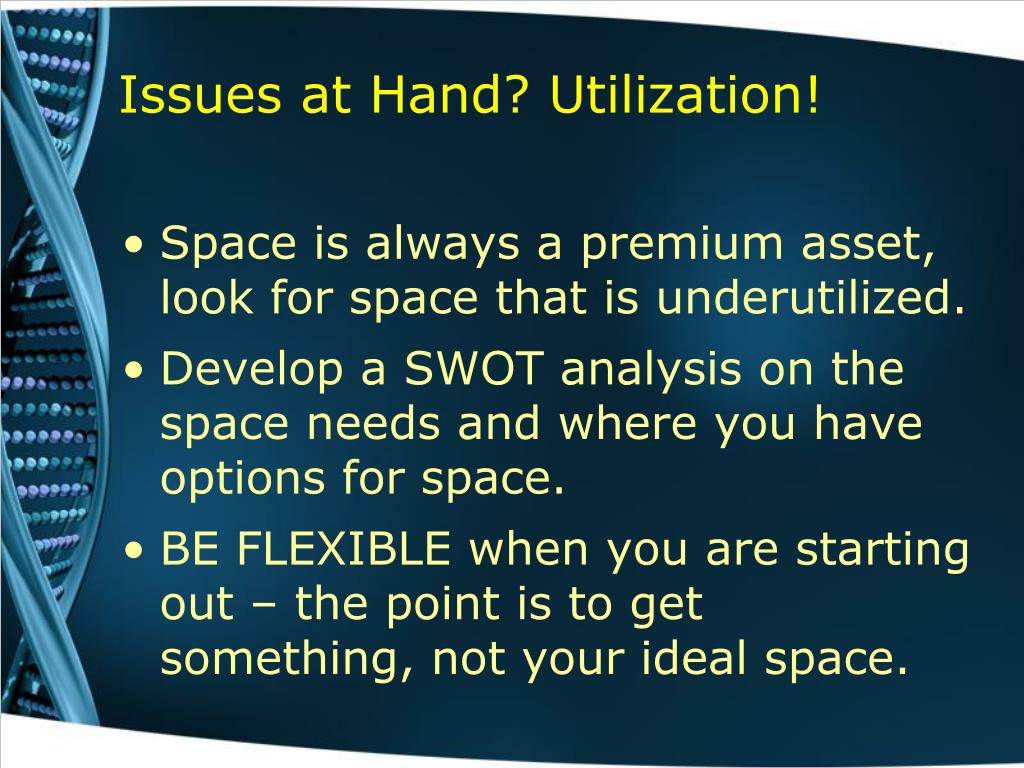 Issues at Hand? Utilization!

• Space is always a premium asset, look for space that is underutilized.
• Develop a SWOT analysis on the space needs and where you have options for space.
• BE FLEXIBLE when you are starting out – the point is to get something, not your ideal space.